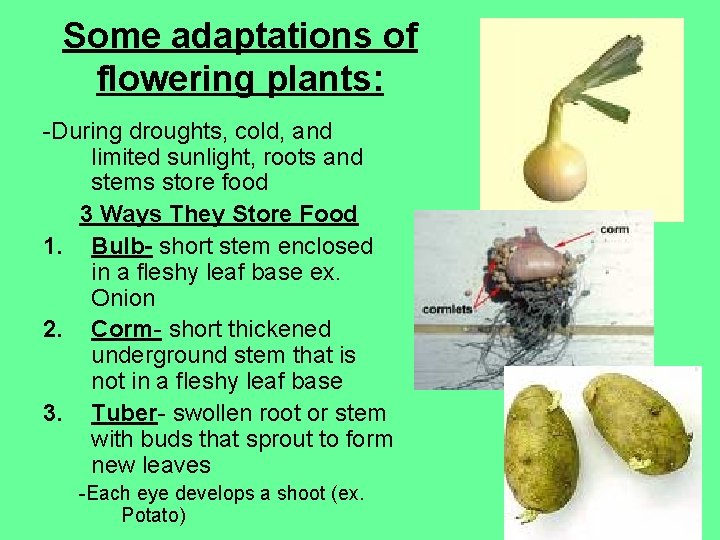 Some adaptations of flowering plants:

-During droughts, cold, and limited sunlight, roots and stems store food

3 Ways They Store Food

1. Bulb- short stem enclosed in a fleshy leaf base ex. Onion

2. Corm- short thickened underground stem that is not in a fleshy leaf base

3. Tuber- swollen root or stem with buds that sprout to form new leaves

-Each eye develops a shoot (ex. Potato)

corm

cormlets